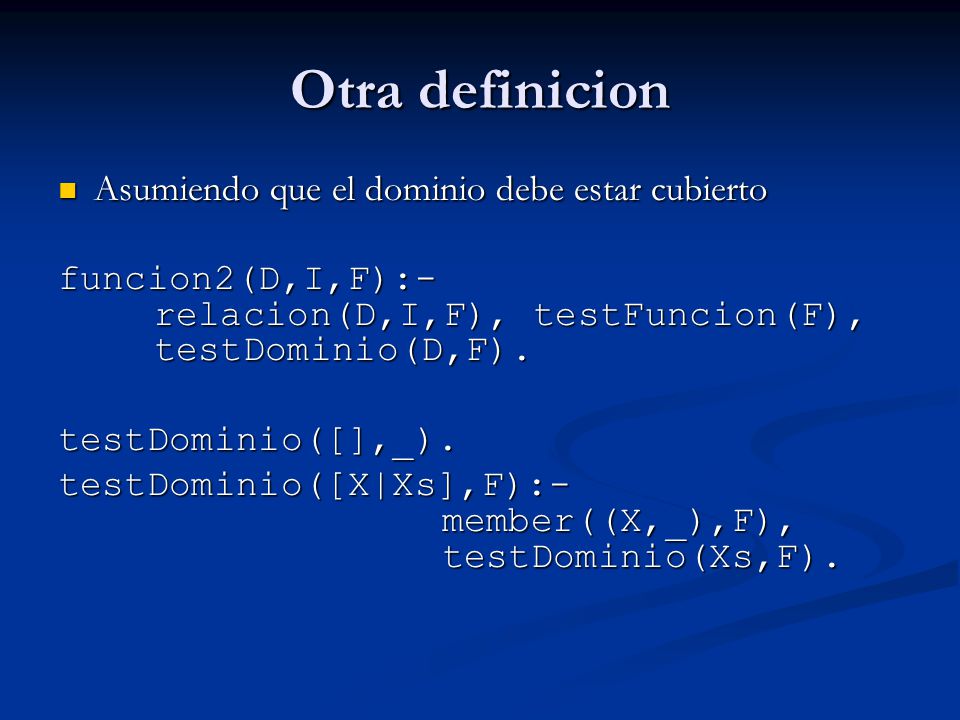 Otra definicion

Asumiendo que el dominio debe estar cubierto

funcion2(D,I,F):-
     relacion(D,I,F), testFuncion(F),
     testDominio(D,F).

testDominio([],_).
testDominio([X|Xs],F):-
                    member((X,_),F),
                    testDominio(Xs,F).